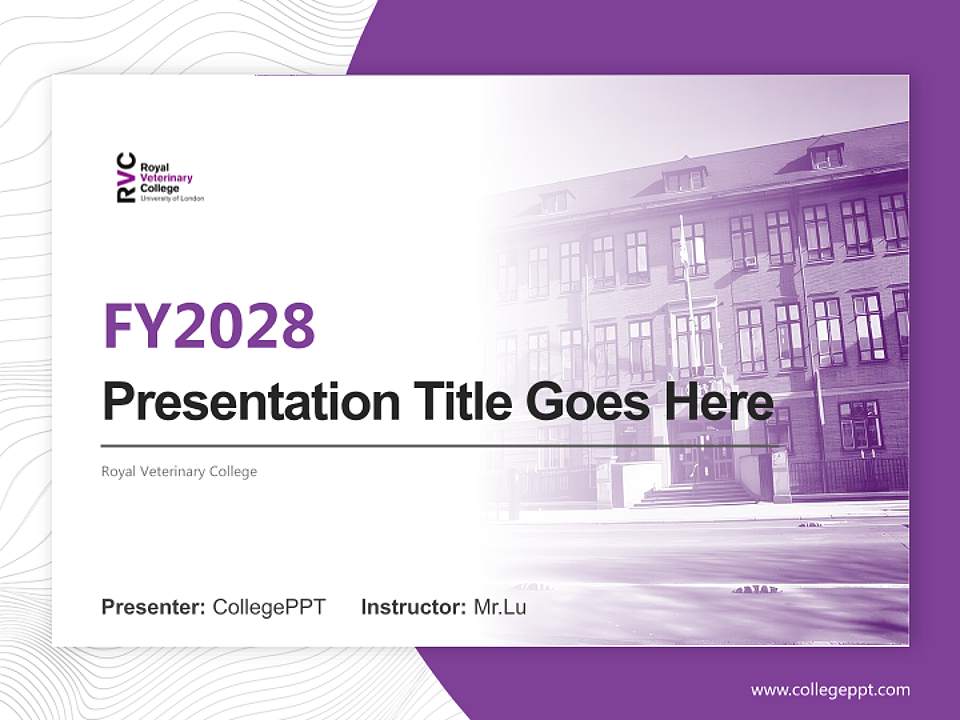 RVC Royal Veterinary College University of London

FY2028

Presentation Title Goes Here

Royal Veterinary College

Presenter: CollegePPT Instructor: Mr.Lu

www.collegeppt.com